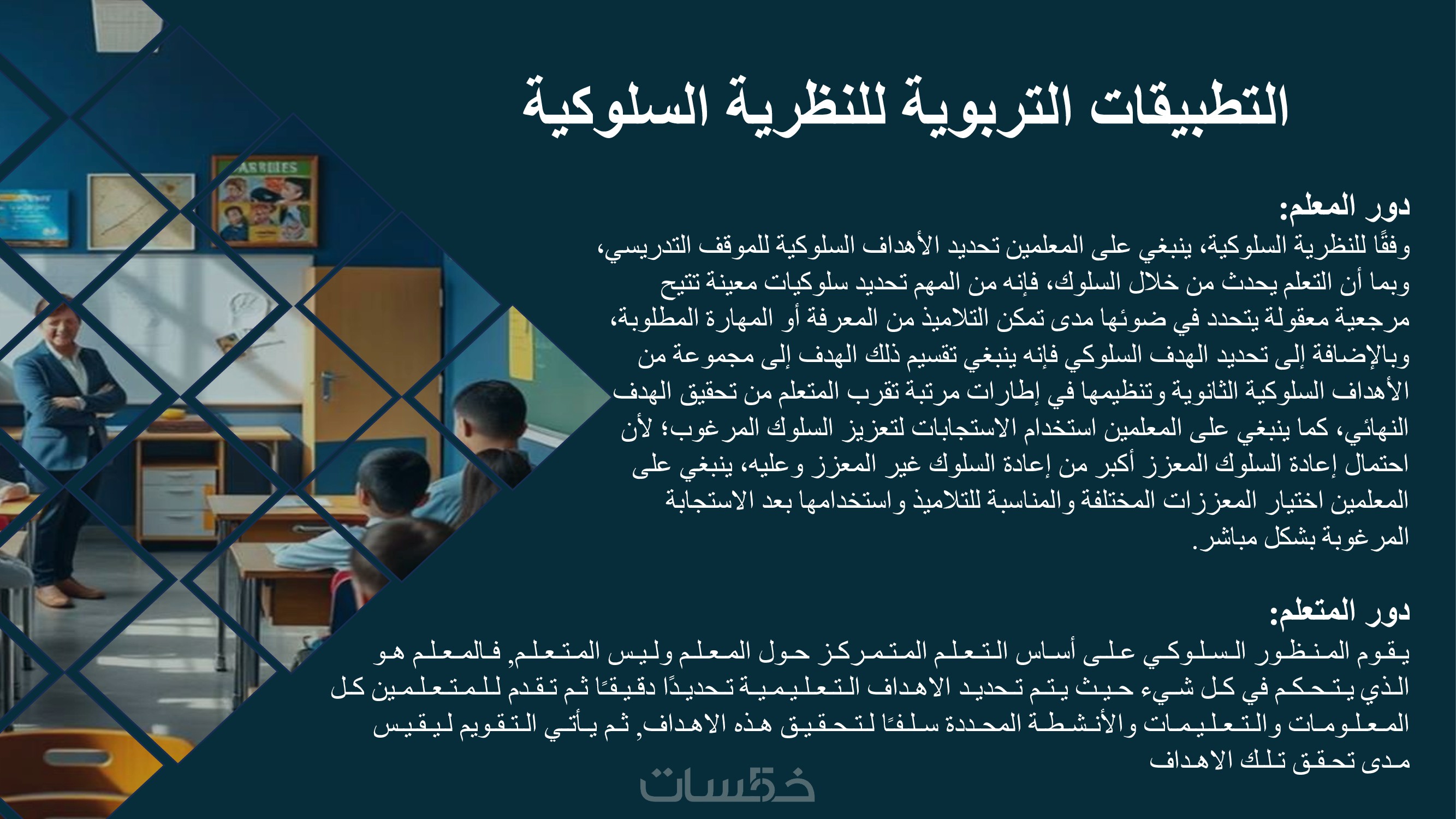 التطبيقات التربوية للنظرية السلوكية

دور المعلم:
وفقًا للنظرية السلوكية، ينبغي على المعلمين تحديد الأهداف السلوكية للموقف التدريسي، وبما أن التعلم يحدث من خلال السلوك، فإنه من المهم تحديد سلوكيات معينة تتيح مرجعية معقولة يتحدد في ضوئها مدى تمكن التلاميذ من المعرفة أو المهارة المطلوبة، وبالإضافة إلى تحديد الهدف السلوكي فإنه ينبغي تقسيم ذلك الهدف إلى مجموعة من الأهداف السلوكية الثانوية وتنظيمها في إطارات مرتبة تقرب المتعلم من تحقيق الهدف النهائي، كما ينبغي على المعلمين استخدام الاستجابات لتعزيز السلوك المرغوب؛ لأن احتمال إعادة السلوك المعزز أكبر من إعادة السلوك غير المعزز وعليه، ينبغي على المعلمين اختيار المعززات المختلفة والمناسبة للتلاميذ واستخدامها بعد الاستجابة المرغوبة بشكل مباشر.

دور المتعلم:
يقوم المنظور السلوكي على أساس التعلم المتمركز حول المعلم وليس المتعلم, فالمعلم هو الذي يتحكم في كل شيء حيث يتم تحديد الاهداف التعليمية تحديدًا دقيقًا ثم تقدم للمتعلمين كل المعلومات والتعليمات والأنشطة المحددة سلفًا لتحقيق هذه الاهداف, ثم يأتي التقويم ليقيس مدى تحقق تلك الاهداف

خمسات